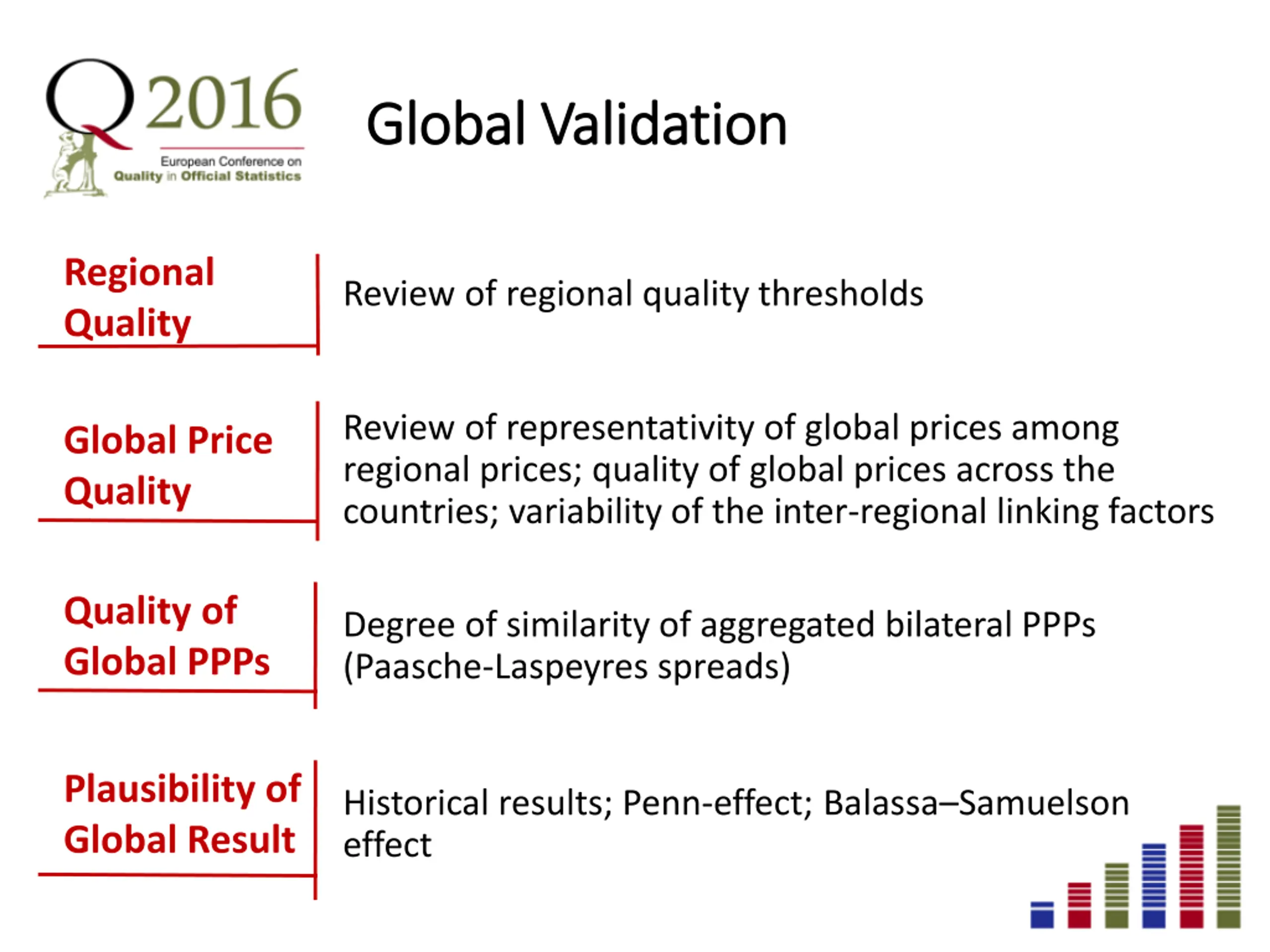 Q2016
European Conference on
Quality in Official Statistics

Global Validation

Regional Quality

Review of regional quality thresholds

Global Price Quality

Review of representativity of global prices among regional prices; quality of global prices across the countries; variability of the inter-regional linking factors

Quality of Global PPPs

Degree of similarity of aggregated bilateral PPPs (Paasche-Laspeyres spreads)

Plausibility of Global Result

Historical results; Penn-effect; Balassa–Samuelson effect